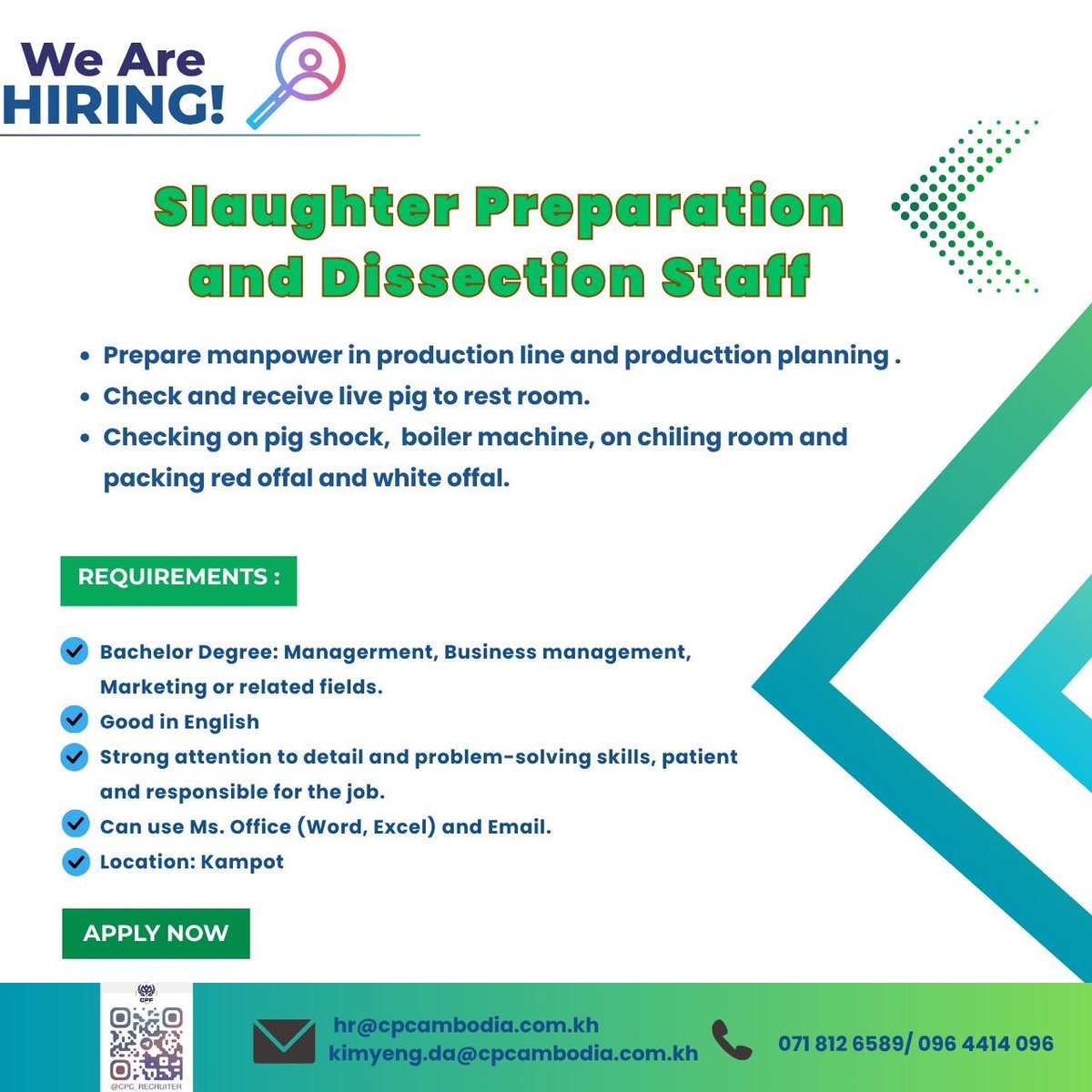 We Are HIRING!

Slaughter Preparation and Dissection Staff

- Prepare manpower in production line and producttion planning .
- Check and receive live pig to rest room.
- Checking on pig shock, boiler machine, on chiling room and packing red offal and white offal.

REQUIREMENTS :

Bachelor Degree: Managerment, Business management, Marketing or related fields.
Good in English
Strong attention to detail and problem-solving skills, patient and responsible for the job.
Can use Ms. Office (Word, Excel) and Email.
Location: Kampot

APPLY NOW

CPF
@CPC_RECRUITER

hr@cpcambodia.com.kh
kimyeng.da@cpcambodia.com.kh

071 812 6589/ 096 4414 096